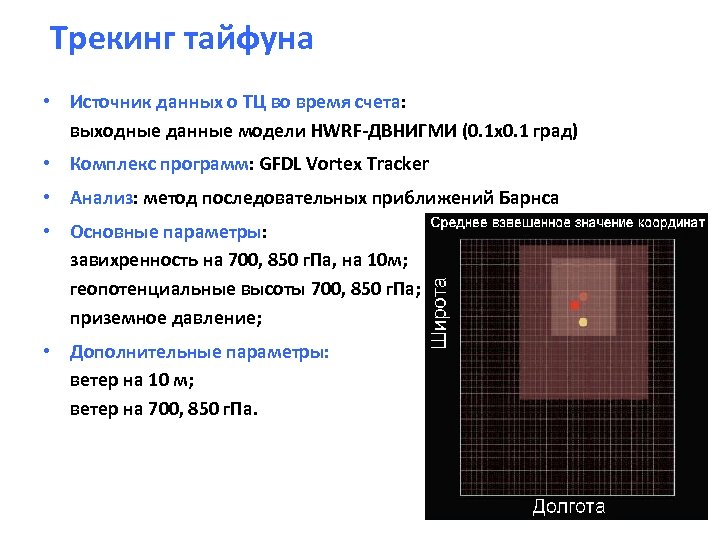 Трекинг тайфуна

• Источник данных о ТЦ во время счета: выходные данные модели HWRF-ДВНИГМИ (0.1x0.1 град)

• Комплекс программ: GFDL Vortex Tracker

• Анализ: метод последовательных приближений Барнса

• Основные параметры:
завихренность на 700, 850 гПа, на 10м;
геопотенциальные высоты 700, 850 гПа;
приземное давление;

• Дополнительные параметры:
ветер на 10 м;
ветер на 700, 850 гПа.

Среднее взвешенное значение координат

Широта

Долгота